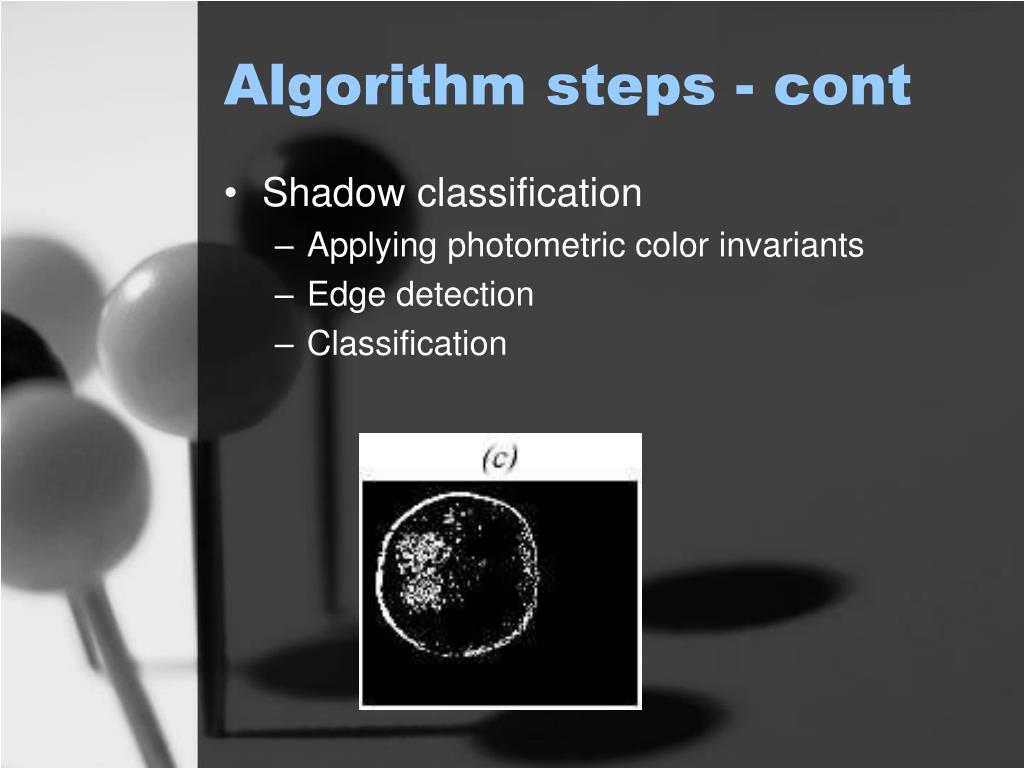 Algorithm steps - cont

• Shadow classification
 – Applying photometric color invariants
 – Edge detection
 – Classification

(c)